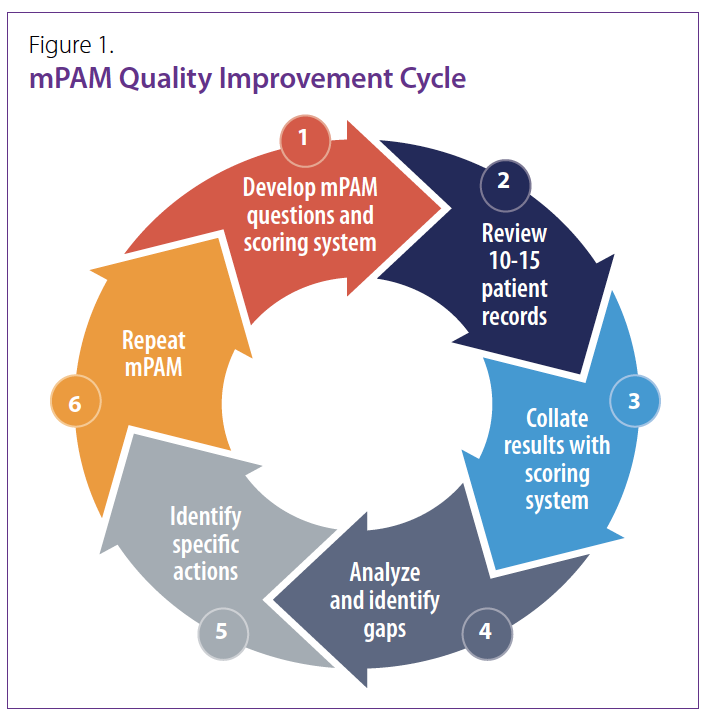 Figure 1.
mPAM Quality Improvement Cycle

1
Develop mPAM questions and scoring system

2
Review 10-15 patient records

3
Collate results with scoring system

4
Analyze and identify gaps

5
Identify specific actions

6
Repeat mPAM